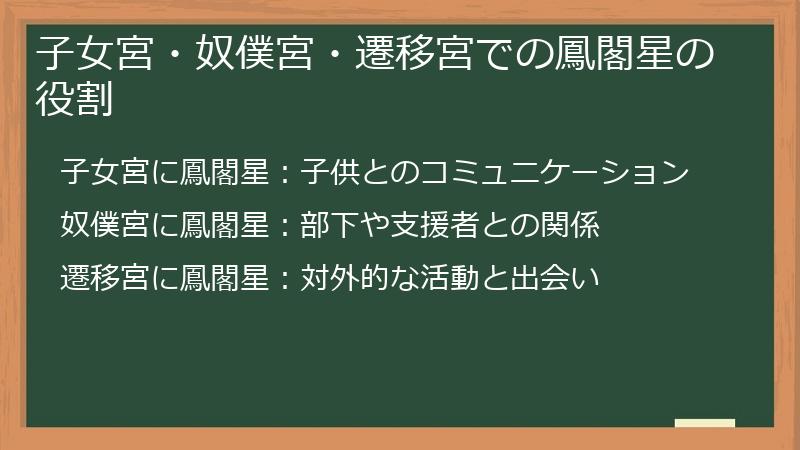 子女宮・奴僕宮・遷移宮での鳳閣星の役割

子女宮に鳳閣星：子供とのコミュニケーション

奴僕宮に鳳閣星：部下や支援者との関係

遷移宮に鳳閣星：対外的な活動と出会い